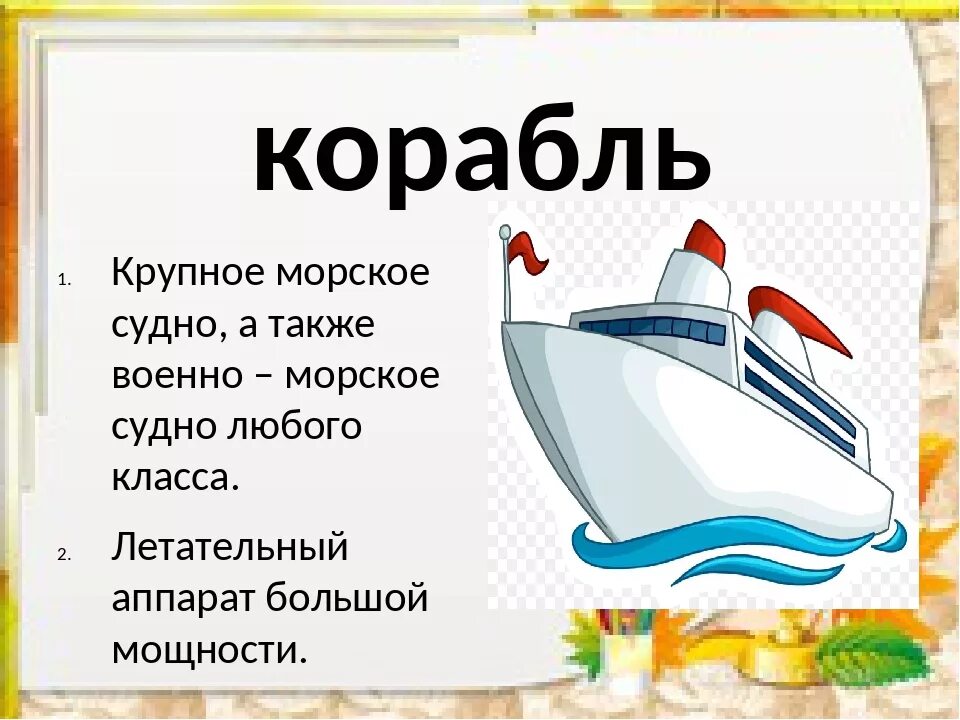 корабль

1. Крупное морское судно, а также военно – морское судно любого класса.

2. Летательный аппарат большой мощности.